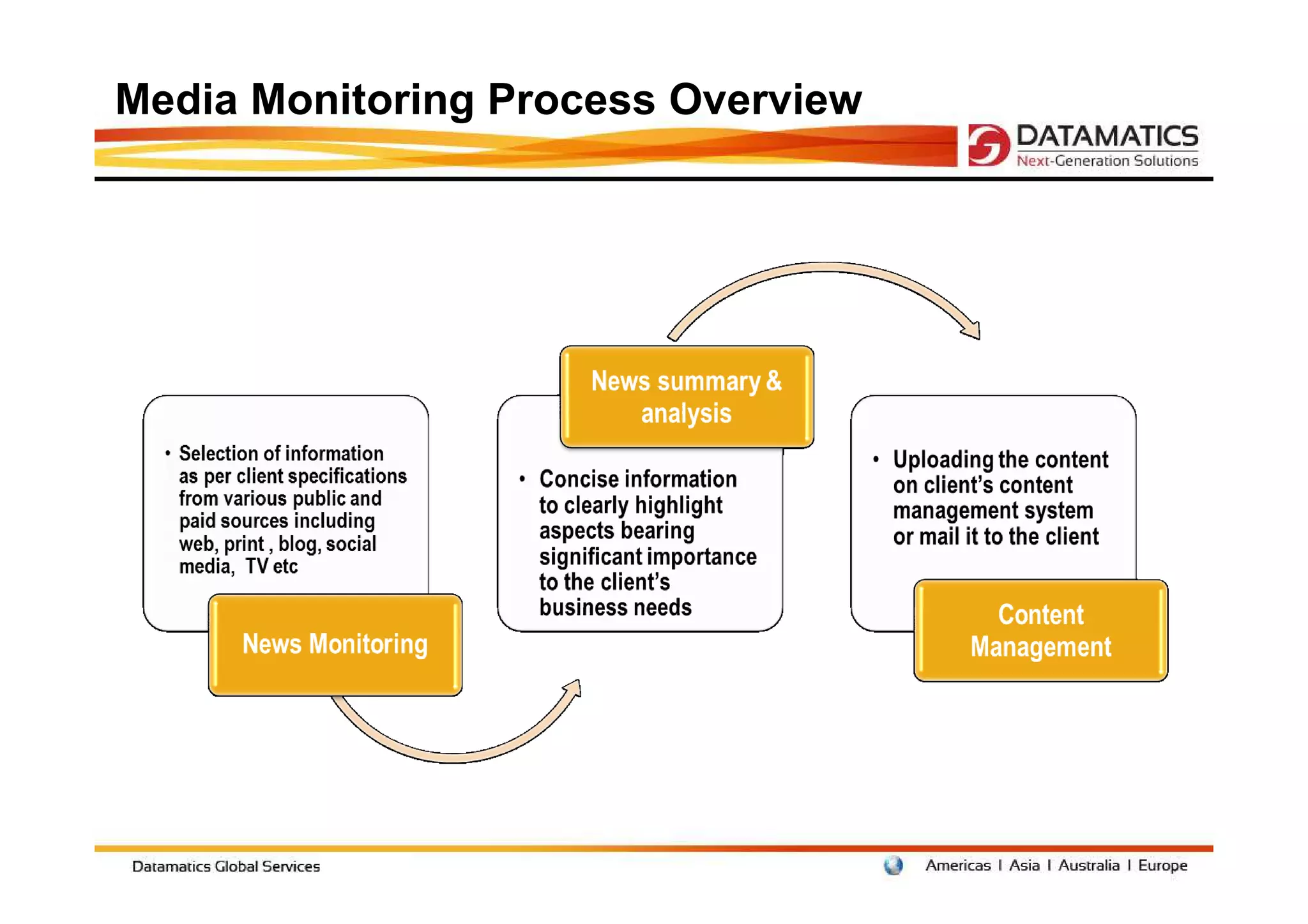 Media Monitoring Process Overview

DATAMATICS
Next-Generation Solutions

• Selection of information as per client specifications from various public and paid sources including web, print , blog, social media,  TV etc

News Monitoring

News summary & analysis

• Concise information to clearly highlight aspects bearing significant importance to the client's business needs

• Uploading the content on client's content management system or mail it to the client

Content Management

Datamatics Global Services

Americas I Asia I Australia I Europe